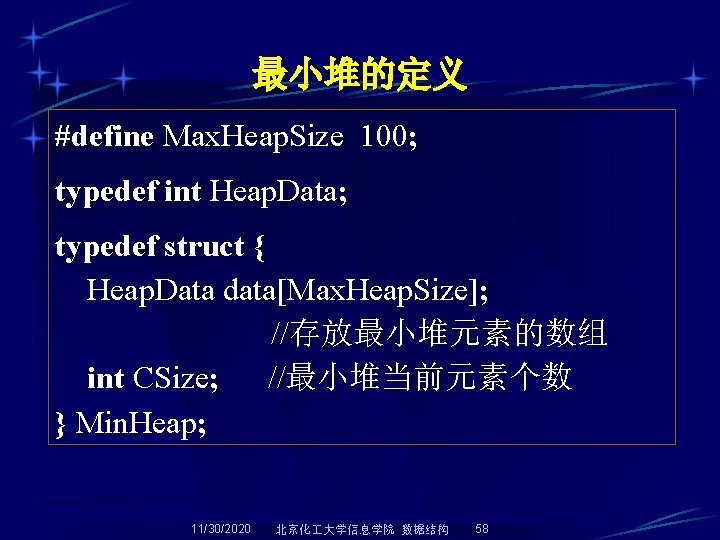 最小堆的定义

#define MaxHeapSize 100;

typedef int HeapData;

typedef struct {
HeapData data[MaxHeapSize];
//存放最小堆元素的数组
int CSize; //最小堆当前元素个数
} MinHeap;

11/30/2020 北京化工大学信息学院 数据结构 58